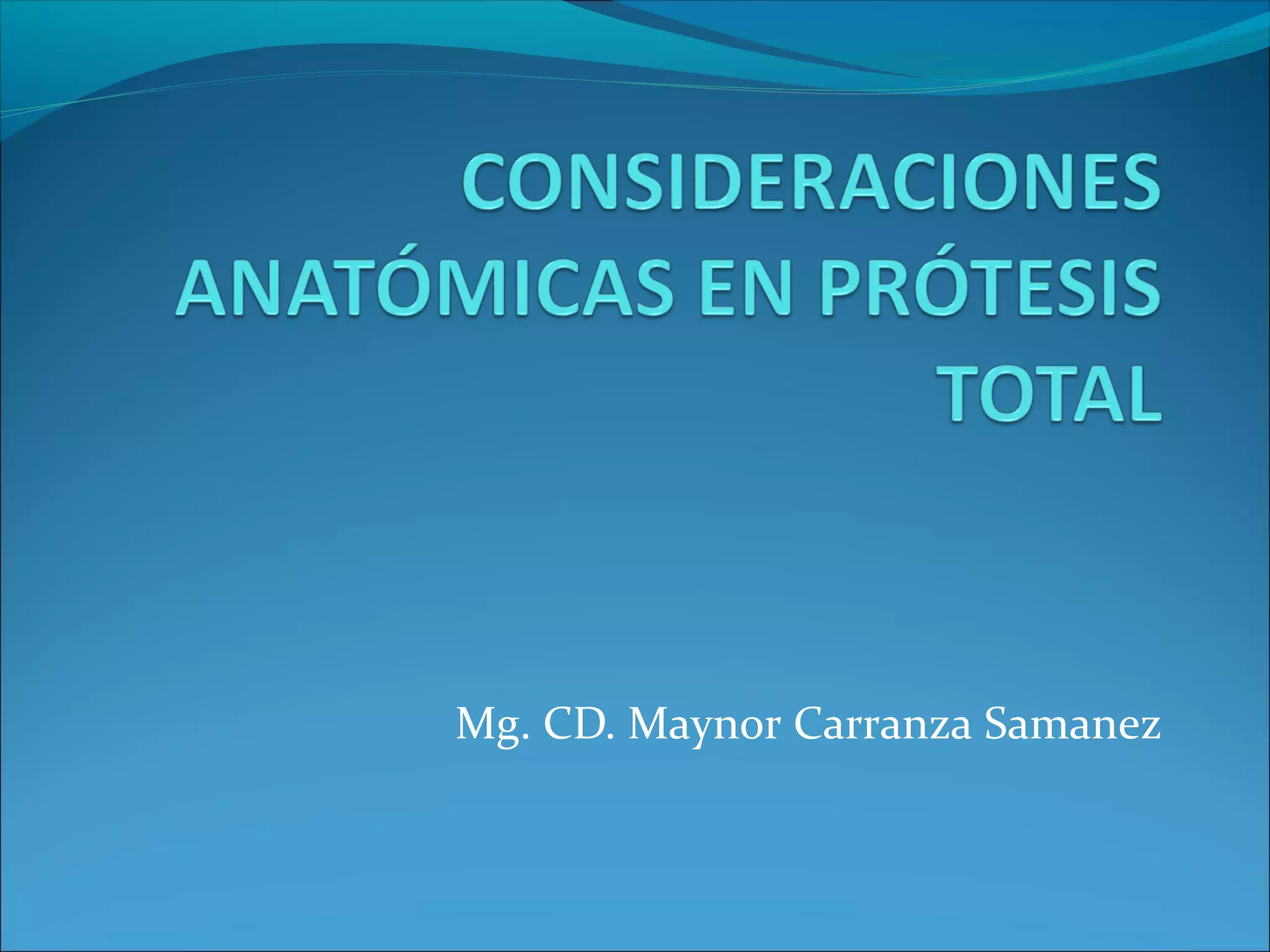 CONSIDERACIONES ANATÓMICAS EN PRÓTESIS TOTAL

Mg. CD. Maynor Carranza Samanez